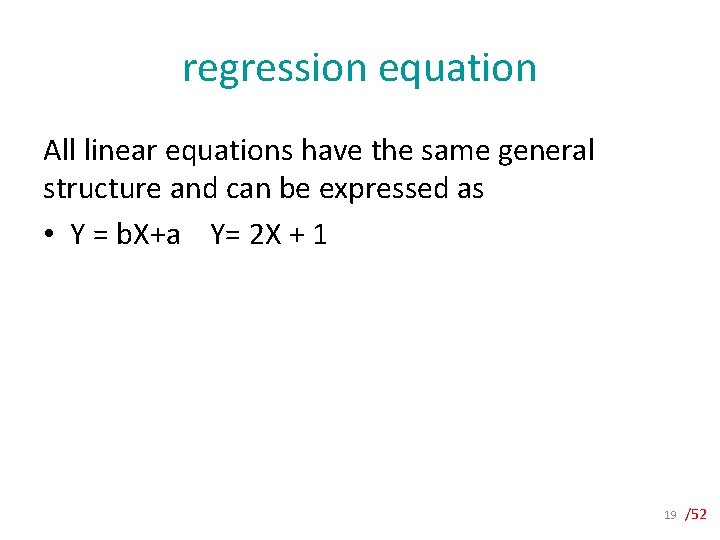 regression equation

All linear equations have the same general structure and can be expressed as

• $Y = bX+a$    $Y= 2X + 1$

19 /52